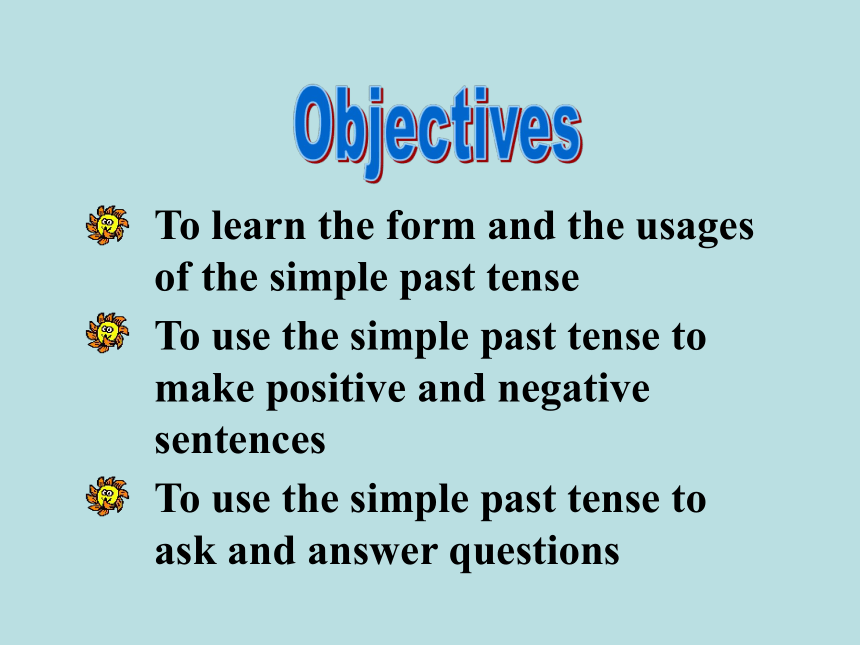 Objectives

To learn the form and the usages of the simple past tense

To use the simple past tense to make positive and negative sentences

To use the simple past tense to ask and answer questions